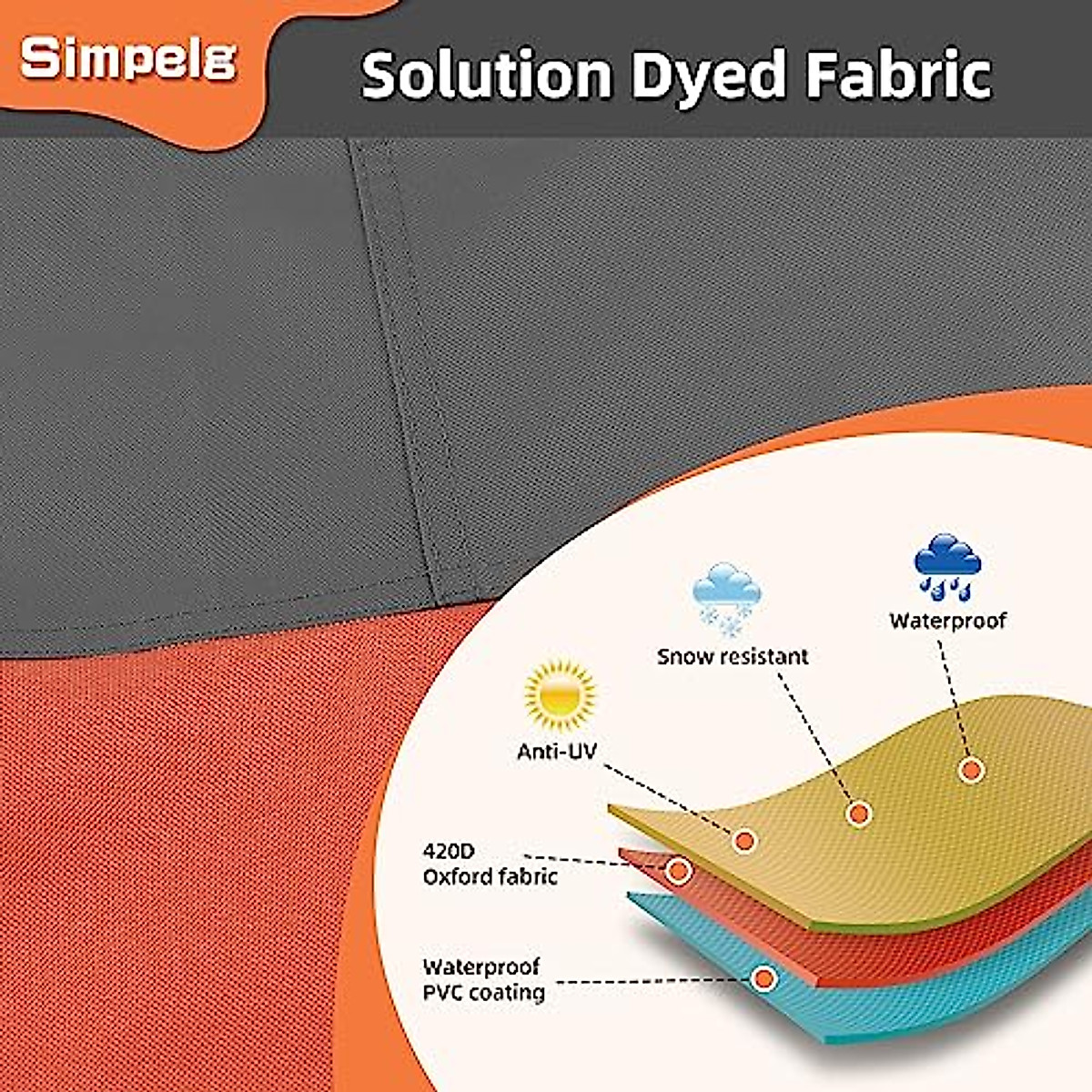 Simpelg

Solution Dyed Fabric

Waterproof

Snow resistant

Anti-UV

420D
Oxford fabric

Waterproof
PVC coating